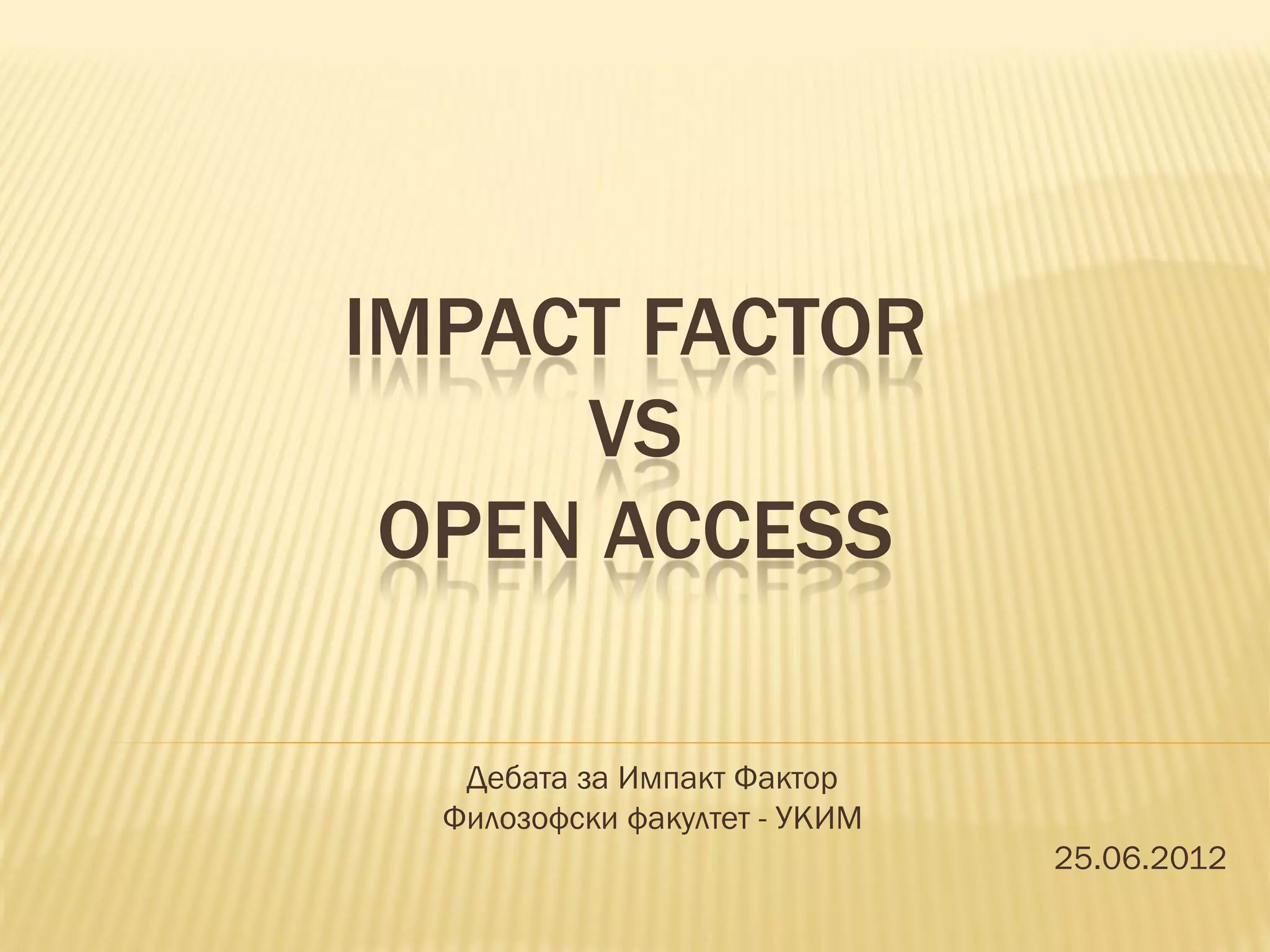 IMPACT FACTOR
VS
OPEN ACCESS

Дебата за Импакт Фактор
Филозофски факултет - УКИМ

25.06.2012